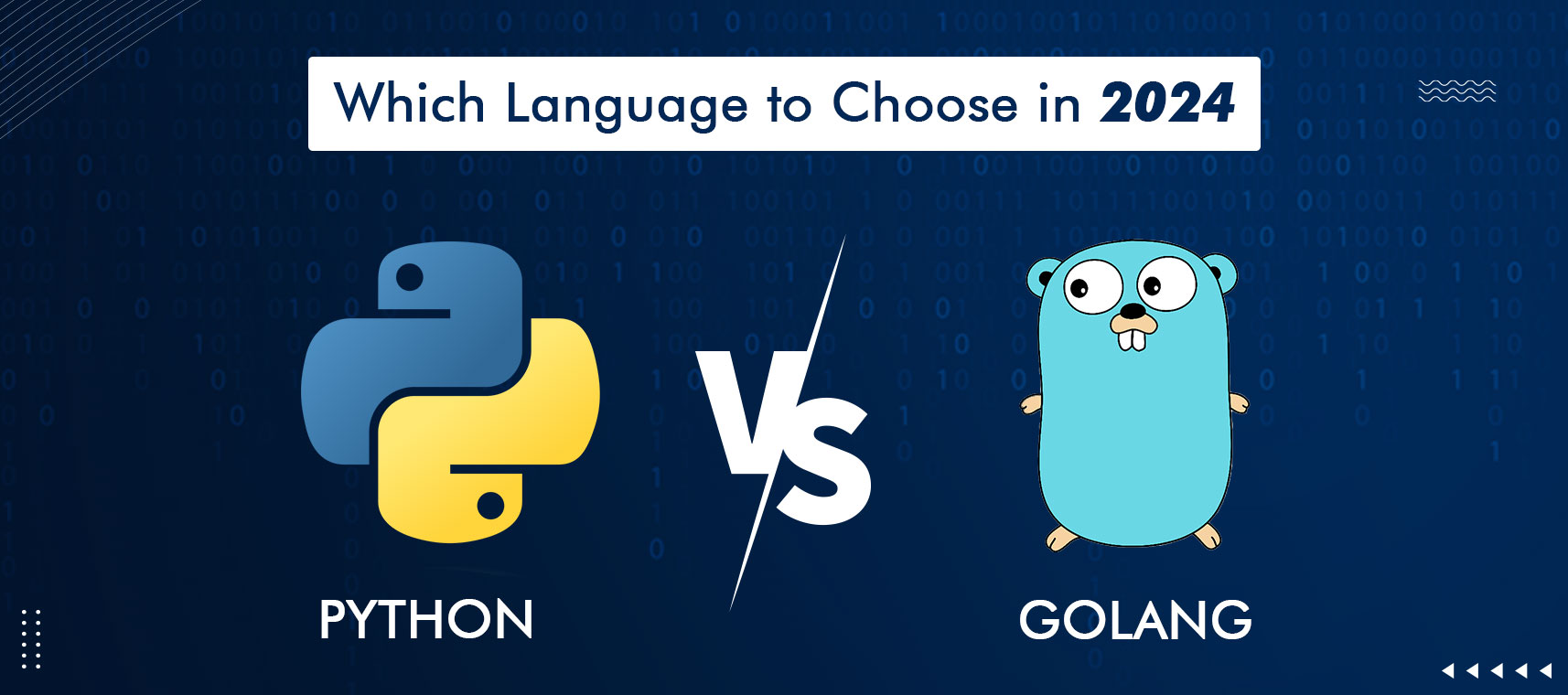 Which Language to Choose in 2024

PYTHON

VS

GOLANG